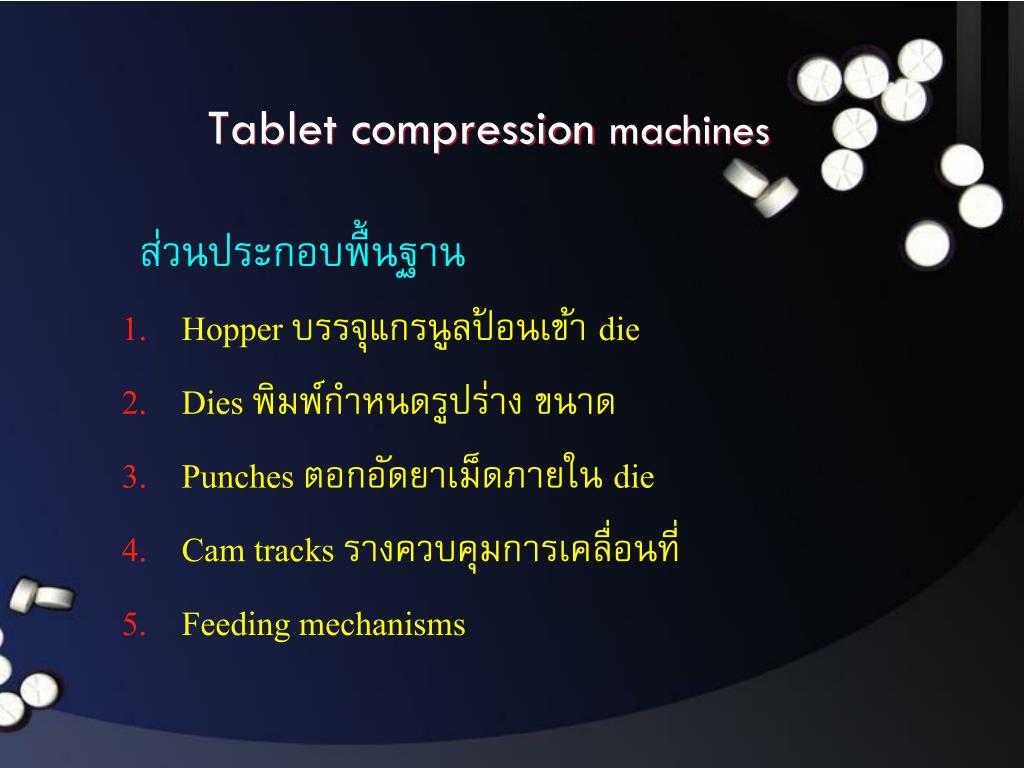 Tablet compression machines

ส่วนประกอบพื้นฐาน

1. Hopper บรรจุแกรนูลป้อนเข้า die
2. Dies พิมพ์กำหนดรูปร่าง ขนาด
3. Punches ตอกอัดยาเม็ดภายใน die
4. Cam tracks รางควบคุมการเคลื่อนที่
5. Feeding mechanisms